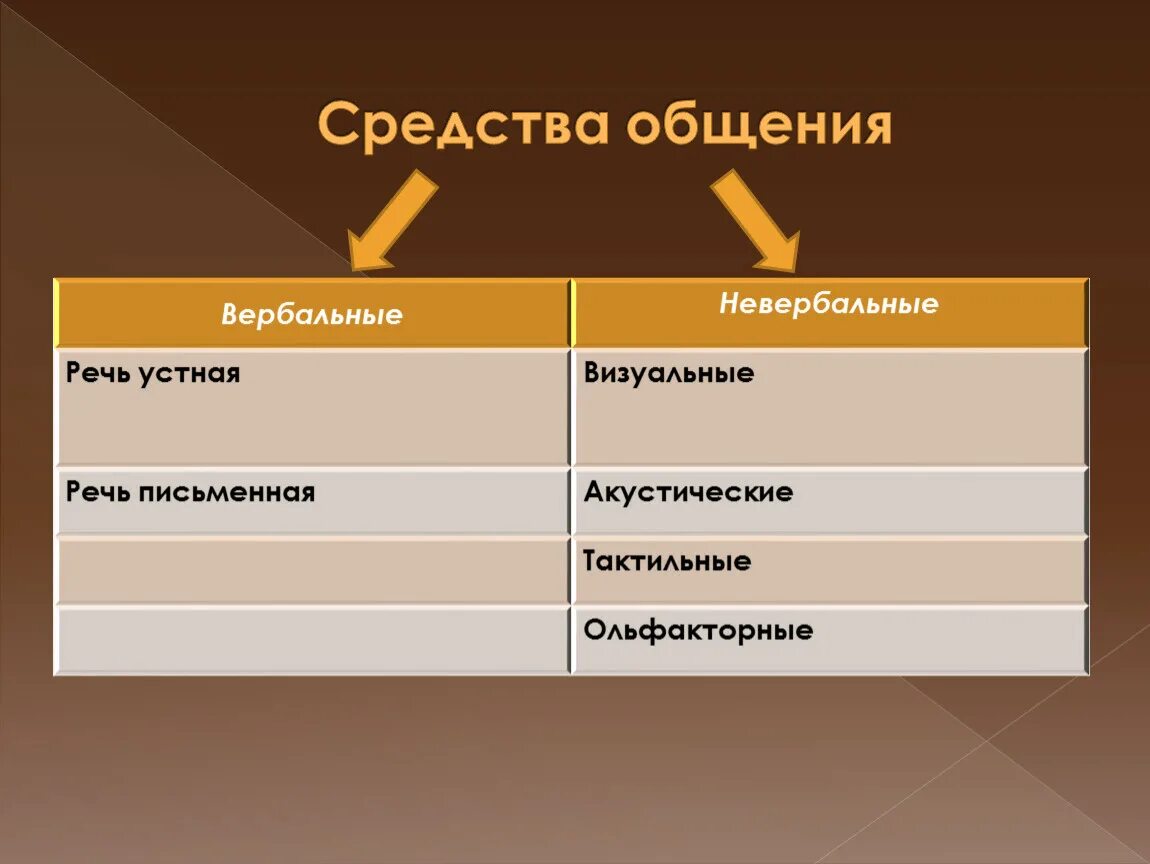 Средства общения

| Вербальные | Невербальные |
|---|---|
| Речь устная | Визуальные |
| Речь письменная | Акустические |
| | Тактильные |
| | Ольфакторные |